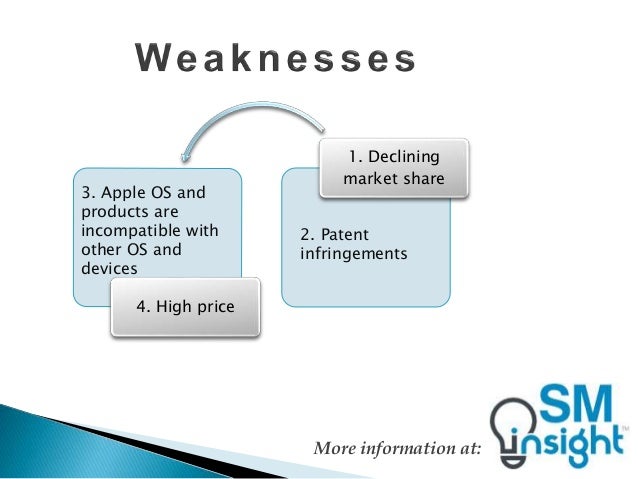 Weaknesses

1. Declining market share

2. Patent infringements

3. Apple OS and products are incompatible with other OS and devices

4. High price

More information at:

SM insight™